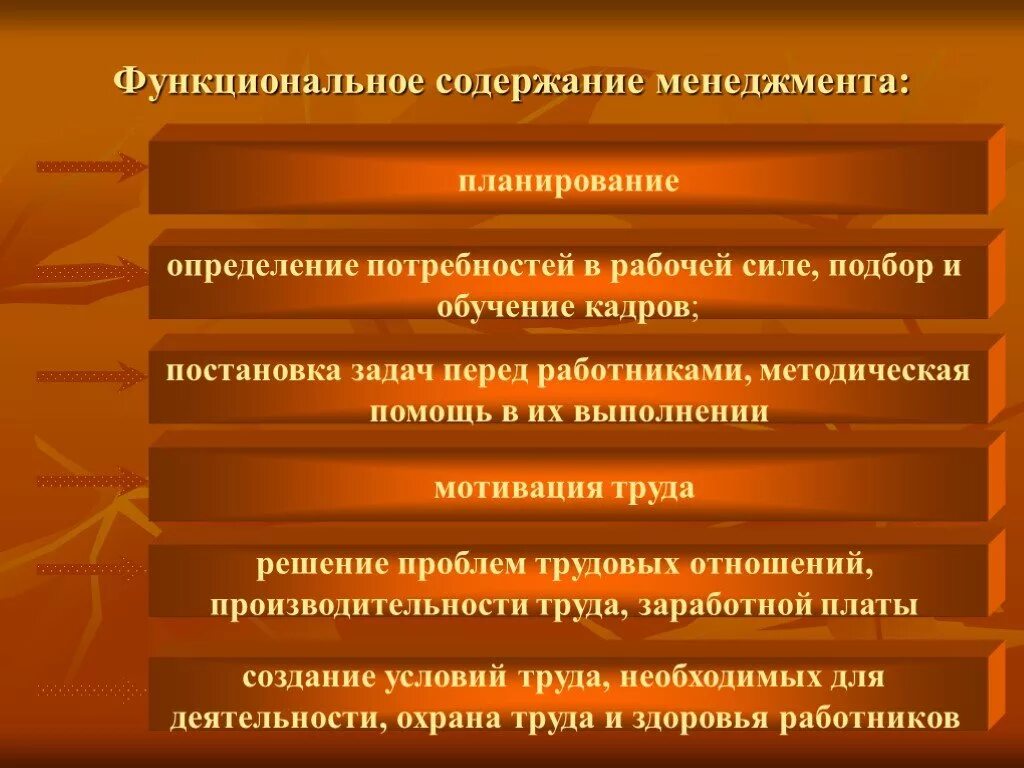 Функциональное содержание менеджмента:

планирование

определение потребностей в рабочей силе, подбор и обучение кадров;

постановка задач перед работниками, методическая помощь в их выполнении

мотивация труда

решение проблем трудовых отношений, производительности труда, заработной платы

создание условий труда, необходимых для деятельности, охрана труда и здоровья работников